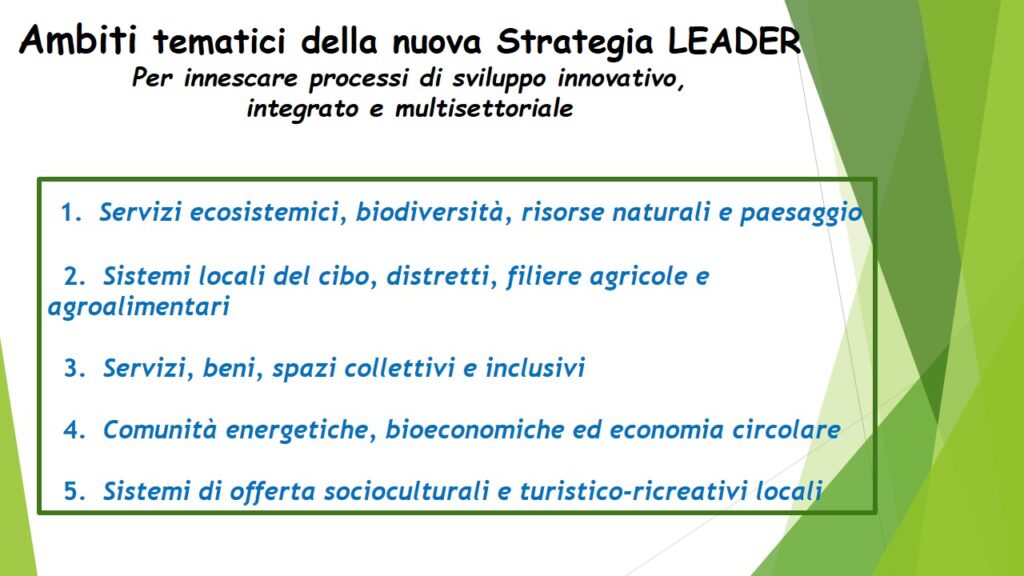 Ambiti tematici della nuova Strategia LEADER
Per innescare processi di sviluppo innovativo, integrato e multisettoriale

1. Servizi ecosistemici, biodiversità, risorse naturali e paesaggio

2. Sistemi locali del cibo, distretti, filiere agricole e agroalimentari

3. Servizi, beni, spazi collettivi e inclusivi

4. Comunità energetiche, bioeconomiche ed economia circolare

5. Sistemi di offerta socioculturali e turistico-ricreativi locali